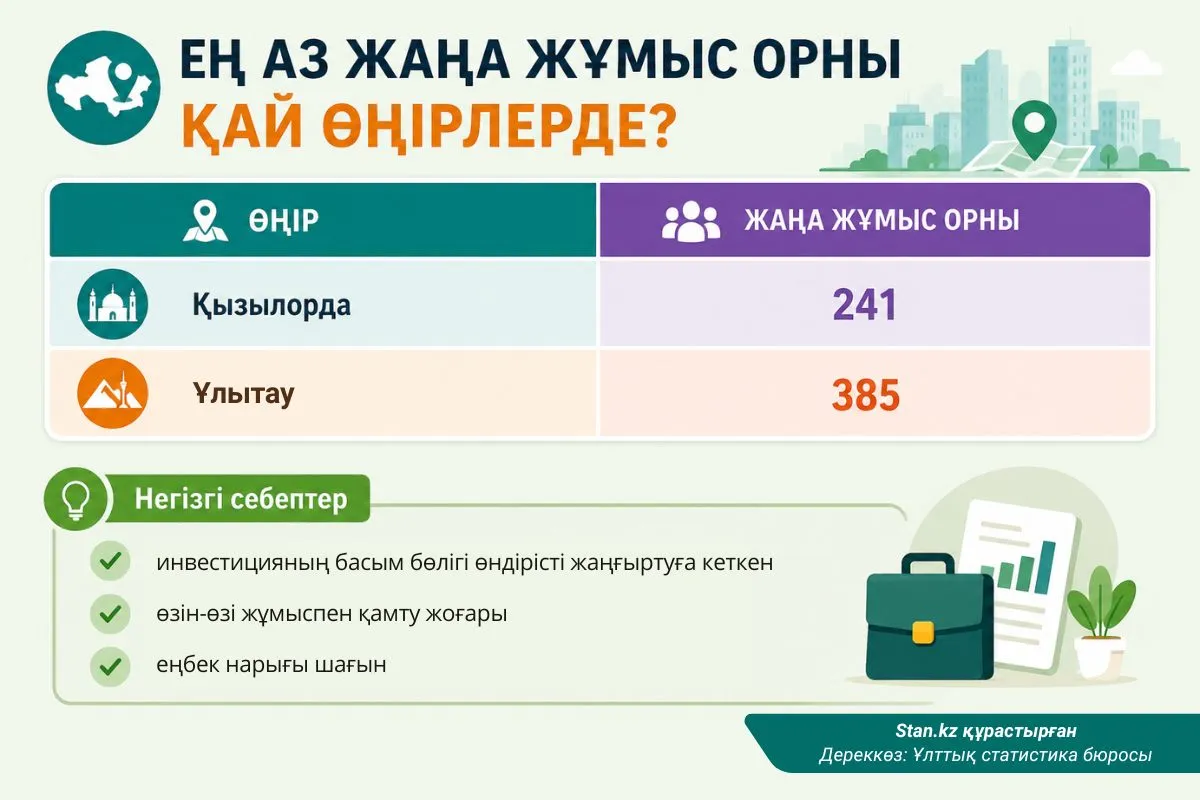 ЕҢ АЗ ЖАҢА ЖҰМЫС ОРНЫ
ҚАЙ ӨҢІРЛЕРДЕ?

| ӨҢІР | ЖАҢА ЖҰМЫС ОРНЫ |
|---|---|
| Қызылорда | 241 |
| Ұлытау | 385 |

Негізгі себептер

инвестицияның басым бөлігі өндірісті жаңғыртуға кеткен

өзін-өзі жұмыспен қамту жоғары

еңбек нарығы шағын

Stan.kz құрастырған
Дереккөз: Ұлттық статистика бюросы